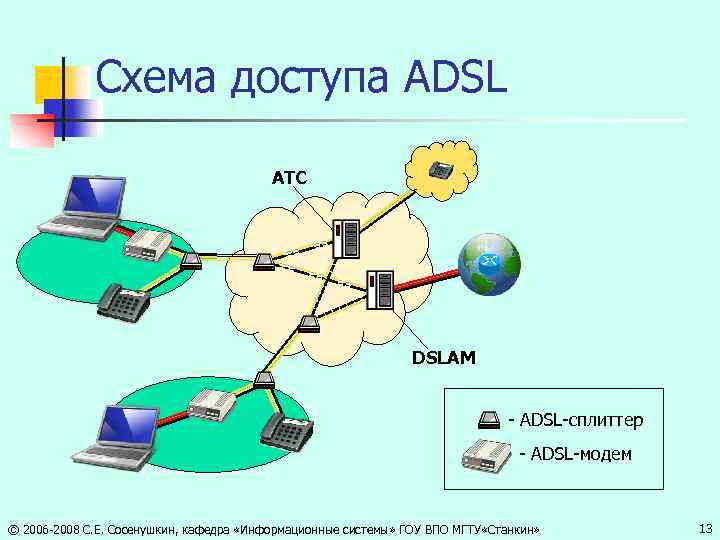 Схема доступа ADSL

АТС

DSLAM

- ADSL-сплиттер

- ADSL-модем

© 2006-2008 С.Е. Сосенушкин, кафедра «Информационные системы» ГОУ ВПО МГТУ«Станкин»

13